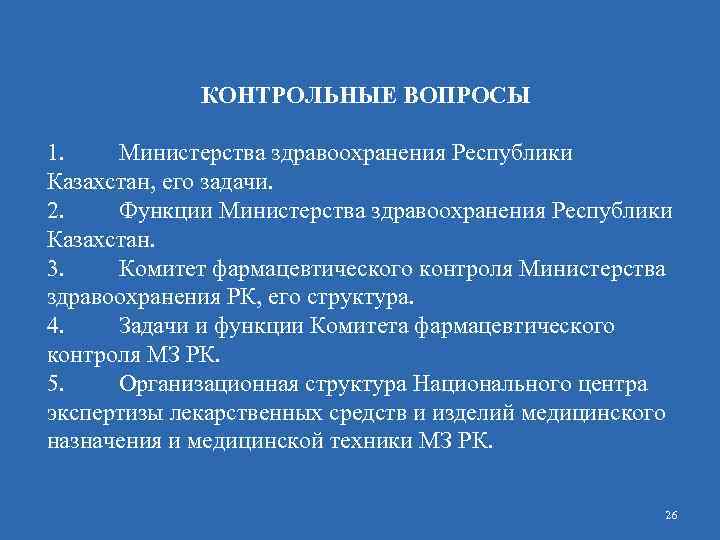 КОНТРОЛЬНЫЕ ВОПРОСЫ

1. Министерства здравоохранения Республики Казахстан, его задачи.
2. Функции Министерства здравоохранения Республики Казахстан.
3. Комитет фармацевтического контроля Министерства здравоохранения РК, его структура.
4. Задачи и функции Комитета фармацевтического контроля МЗ РК.
5. Организационная структура Национального центра экспертизы лекарственных средств и изделий медицинского назначения и медицинской техники МЗ РК.

26